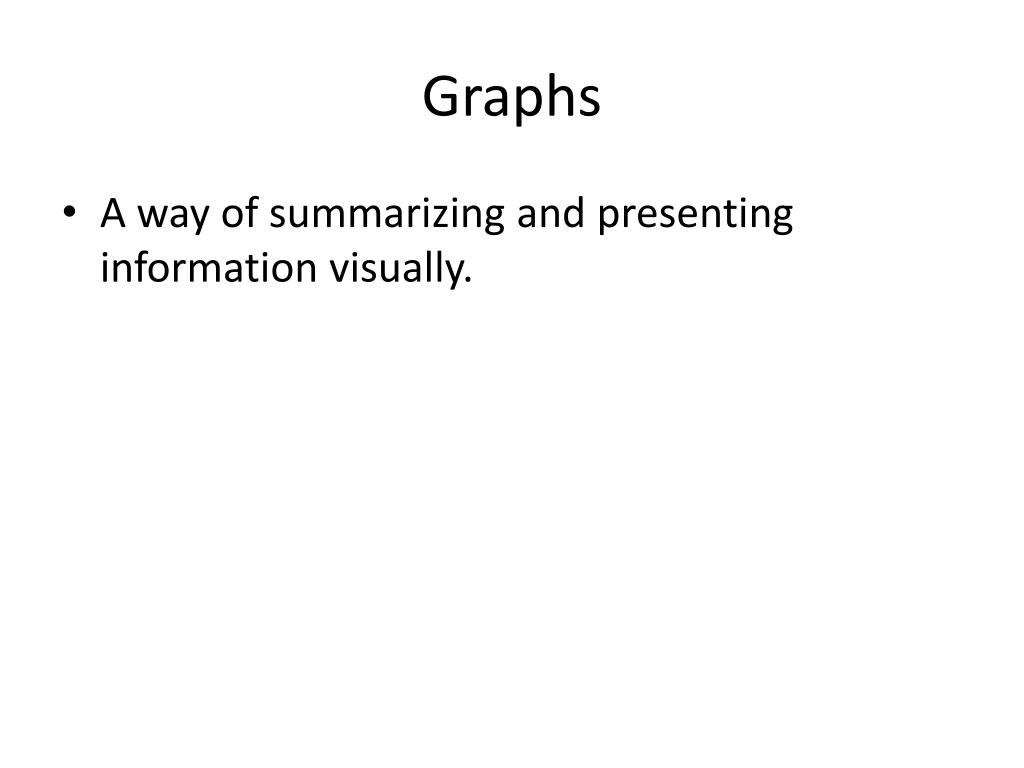 Graphs

• A way of summarizing and presenting information visually.